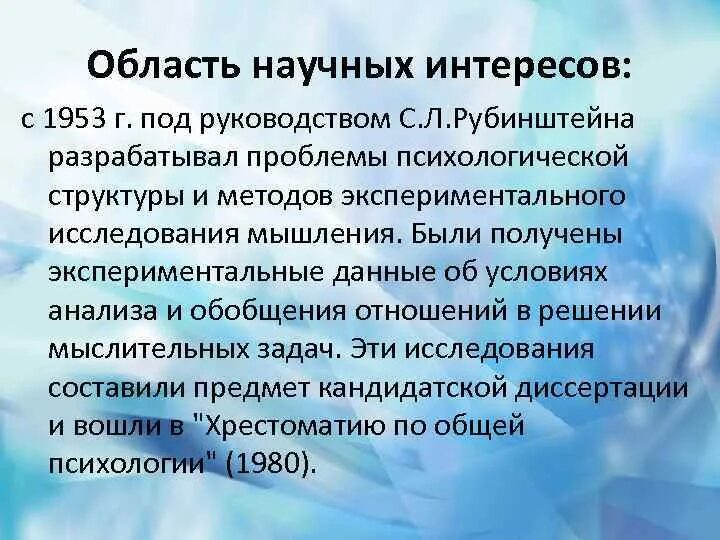 Область научных интересов:

с 1953 г. под руководством С.Л.Рубинштейна разрабатывал проблемы психологической структуры и методов экспериментального исследования мышления. Были получены экспериментальные данные об условиях анализа и обобщения отношений в решении мыслительных задач. Эти исследования составили предмет кандидатской диссертации и вошли в "Хрестоматию по общей психологии" (1980).